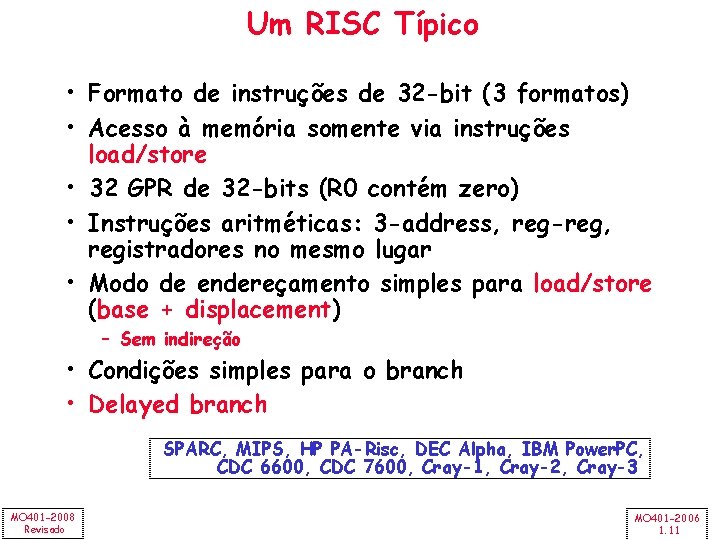 Um RISC Típico

• Formato de instruções de 32-bit (3 formatos)
• Acesso à memória somente via instruções load/store
• 32 GPR de 32-bits (R0 contém zero)
• Instruções aritméticas: 3-address, reg-reg, registradores no mesmo lugar
• Modo de endereçamento simples para load/store (base + displacement)
– Sem indireção
• Condições simples para o branch
• Delayed branch

SPARC, MIPS, HP PA-Risc, DEC Alpha, IBM PowerPC, CDC 6600, CDC 7600, Cray-1, Cray-2, Cray-3

MO401-2008
Revisado

MO401-2006
1.11